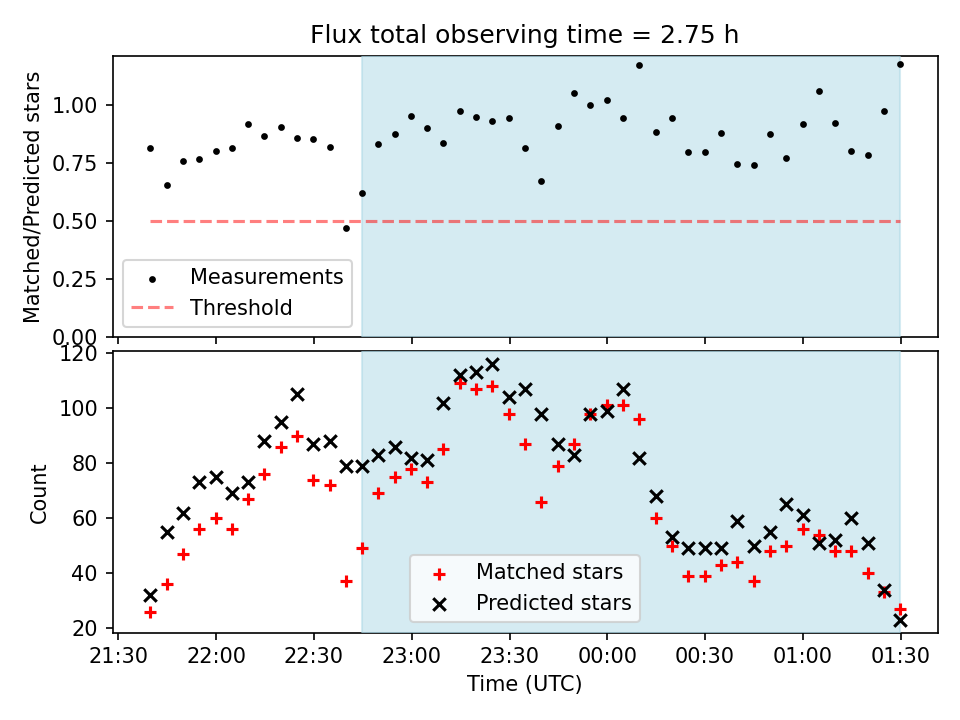 Flux total observing time = 2.75 h

Matched/Predicted stars

1.00
0.75
0.50
0.25
0.00

Measurements
Threshold

Count

120
100
80
60
40
20

Matched stars
Predicted stars

21:30 22:00 22:30 23:00 23:30 00:00 00:30 01:00 01:30

Time (UTC)